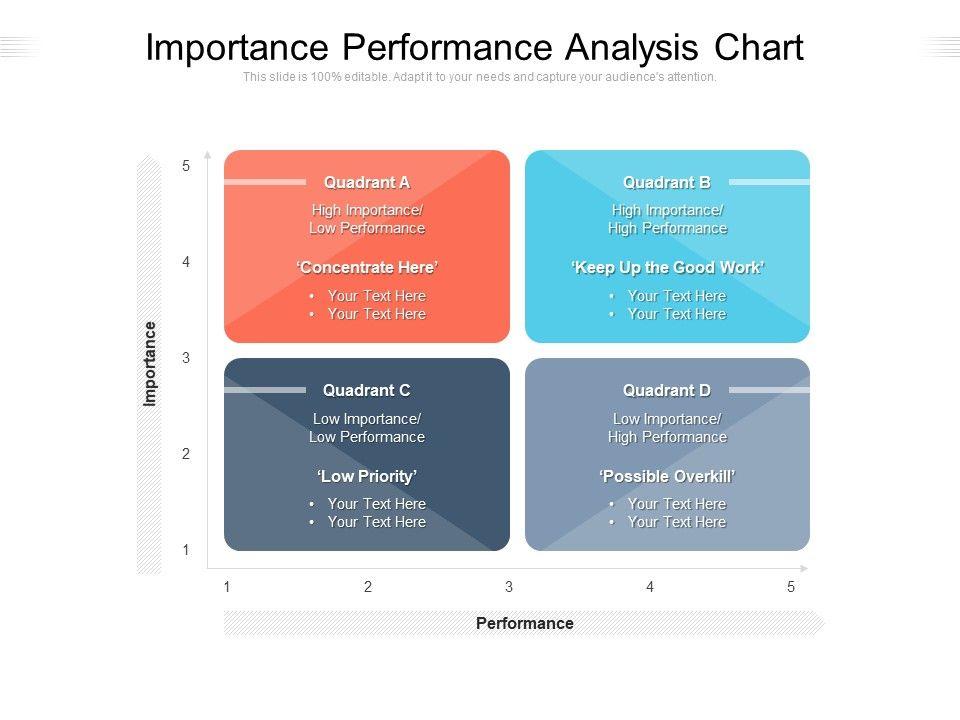 Importance Performance Analysis Chart

This slide is 100% editable. Adapt it to your needs and capture your audience's attention.

Importance

5

4

3

2

1

Quadrant A

High Importance/ Low Performance

'Concentrate Here'

• Your Text Here
• Your Text Here

Quadrant B

High Importance/ High Performance

'Keep Up the Good Work'

• Your Text Here
• Your Text Here

Quadrant C

Low Importance/ Low Performance

'Low Priority'

• Your Text Here
• Your Text Here

Quadrant D

Low Importance/ High Performance

'Possible Overkill'

• Your Text Here
• Your Text Here

1 2 3 4 5

Performance